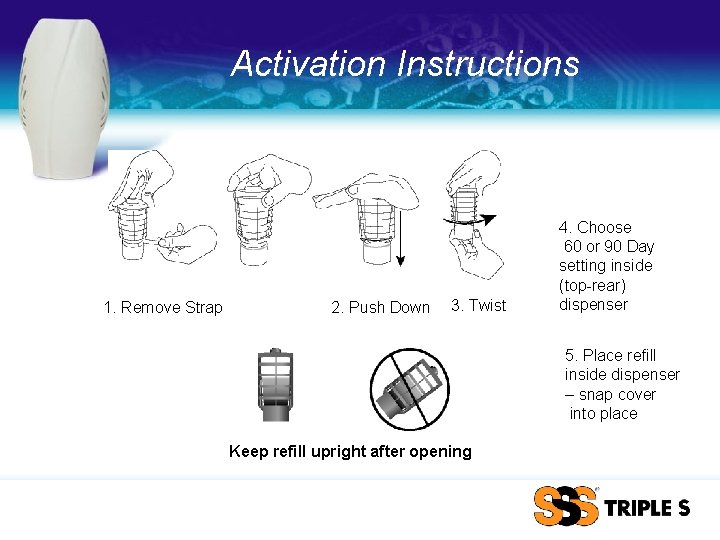 Activation Instructions

1. Remove Strap

2. Push Down

3. Twist

4. Choose 60 or 90 Day setting inside (top-rear) dispenser

5. Place refill inside dispenser – snap cover into place

Keep refill upright after opening

SSS TRIPLE S